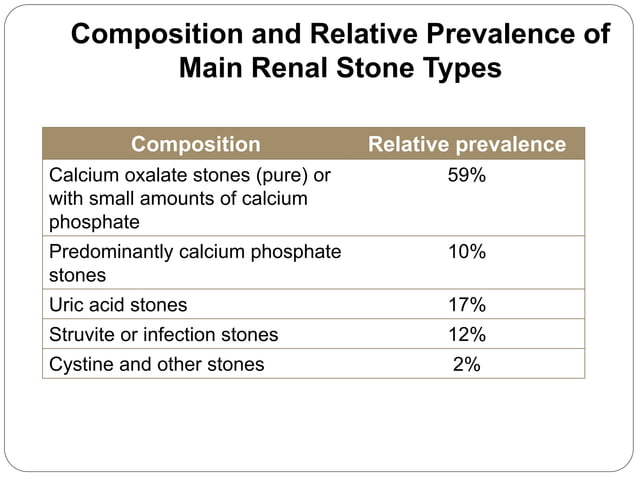 Composition and Relative Prevalence of Main Renal Stone Types

| Composition | Relative prevalence |
|---|---|
| Calcium oxalate stones (pure) or with small amounts of calcium phosphate | 59% |
| Predominantly calcium phosphate stones | 10% |
| Uric acid stones | 17% |
| Struvite or infection stones | 12% |
| Cystine and other stones | 2% |